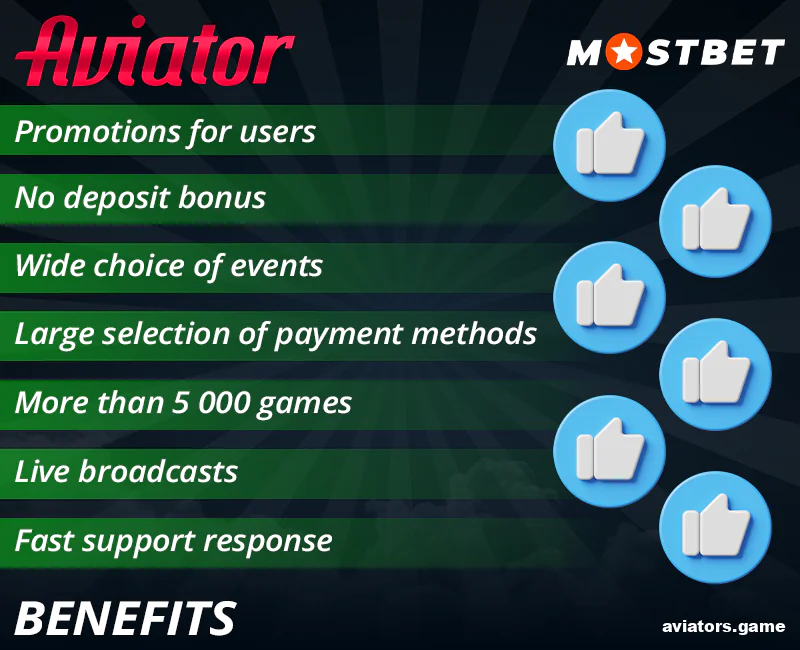 Aviator

MOSTBET

Promotions for users

No deposit bonus

Wide choice of events

Large selection of payment methods

More than 5 000 games

Live broadcasts

Fast support response

BENEFITS

aviators.game